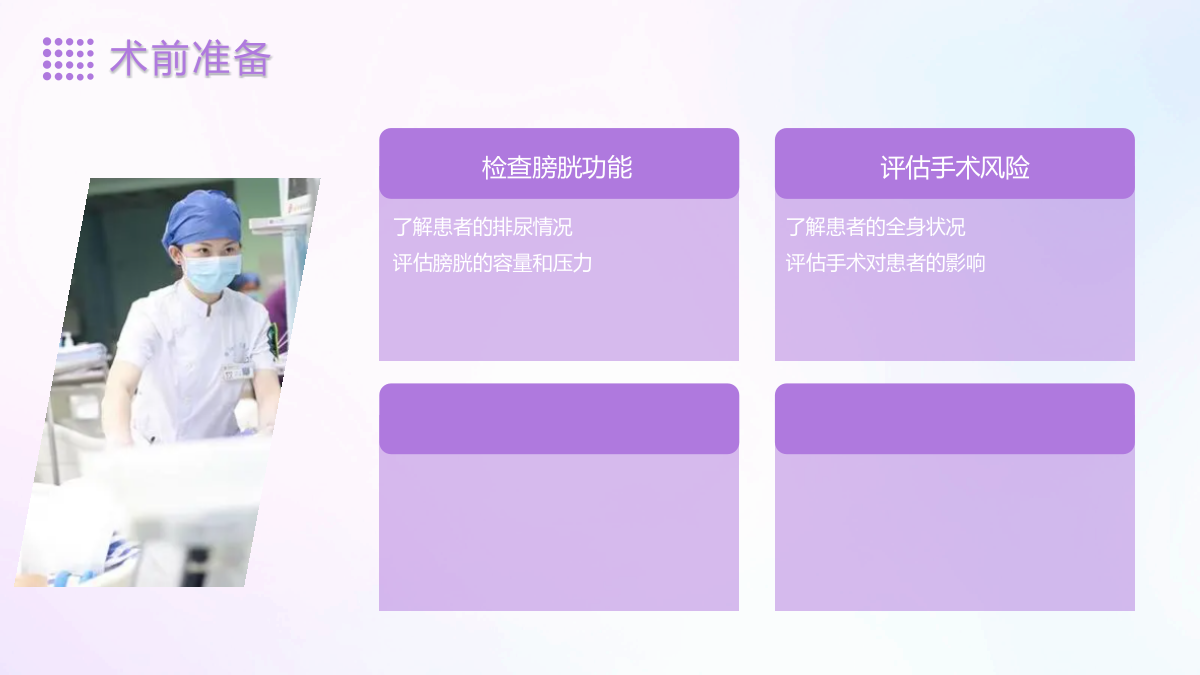 术前准备

检查膀胱功能

了解患者的排尿情况
评估膀胱的容量和压力

评估手术风险

了解患者的全身状况
评估手术对患者的影响